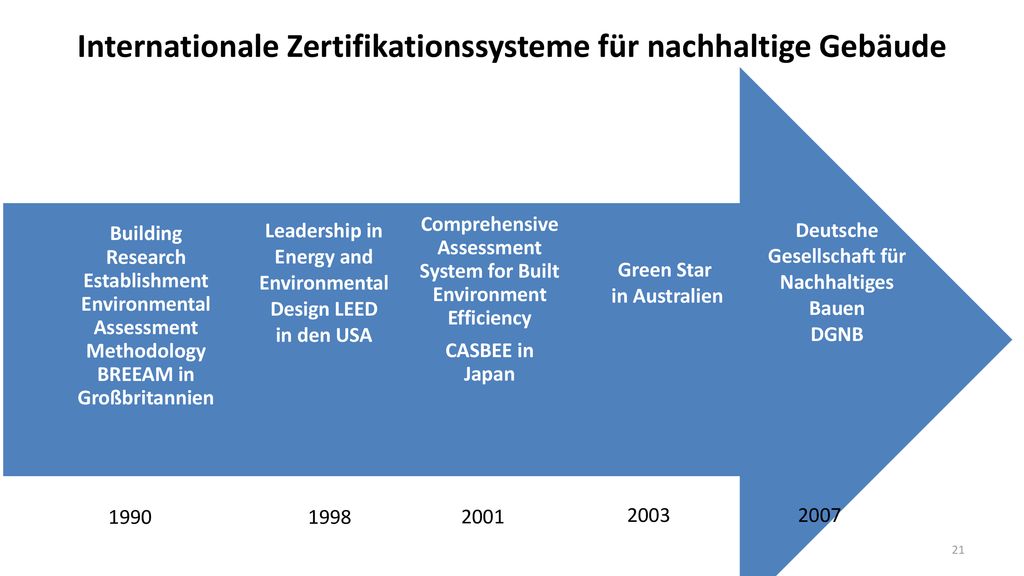 Internationale Zertifikationssysteme für nachhaltige Gebäude

Building Research Establishment Environmental Assessment Methodology BREEAM in Großbritannien

Leadership in Energy and Environmental Design LEED in den USA

Comprehensive Assessment System for Built Environment Efficiency

CASBEE in Japan

Green Star in Australien

Deutsche Gesellschaft für Nachhaltiges Bauen DGNB

1990

1998

2001

2003

2007

21